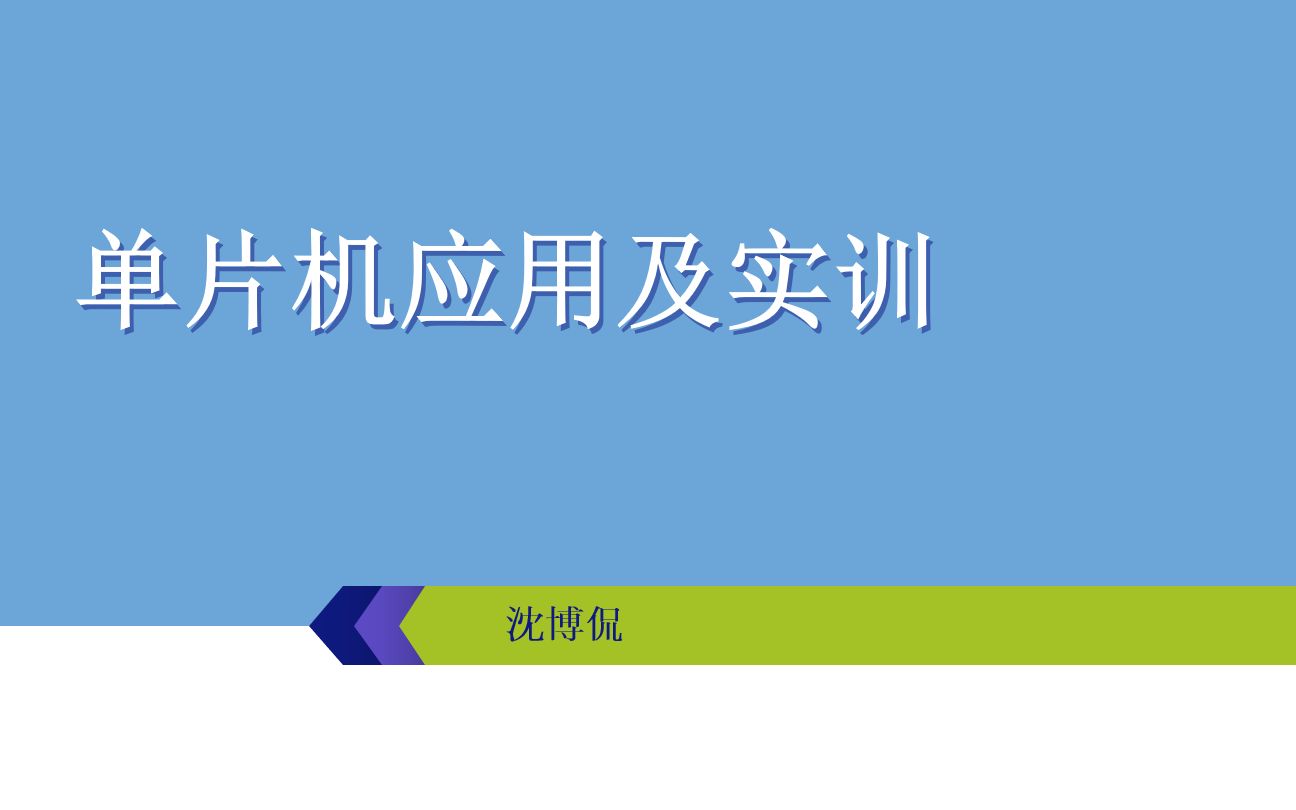 单片机应用及实训

沈博侃